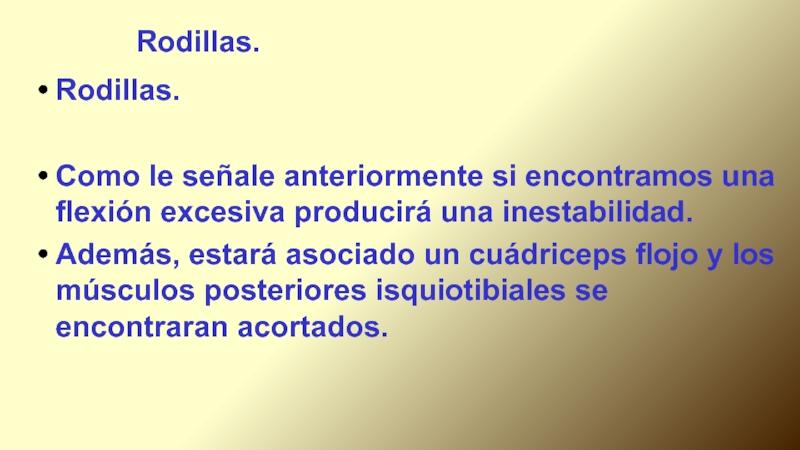 Rodillas.

• Rodillas.

• Como le señale anteriormente si encontramos una flexión excesiva producirá una inestabilidad.

• Además, estará asociado un cuádriceps flojo y los músculos posteriores isquiotibiales se encontraran acortados.